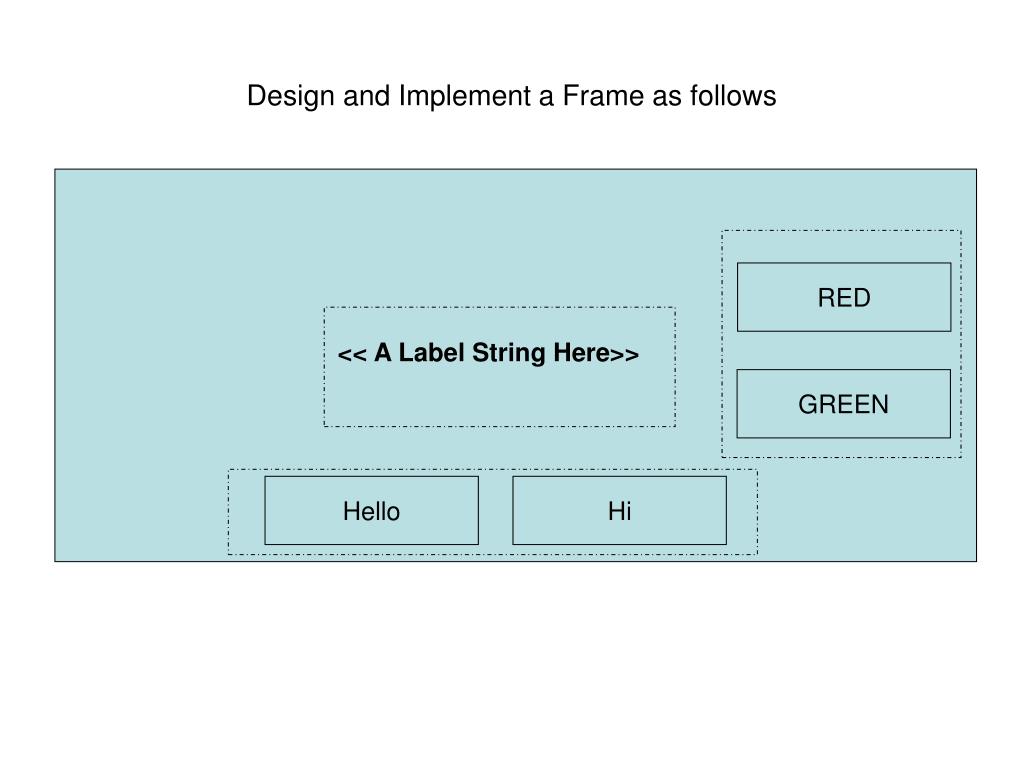 Design and Implement a Frame as follows

RED

<< A Label String Here>>

GREEN

Hello

Hi